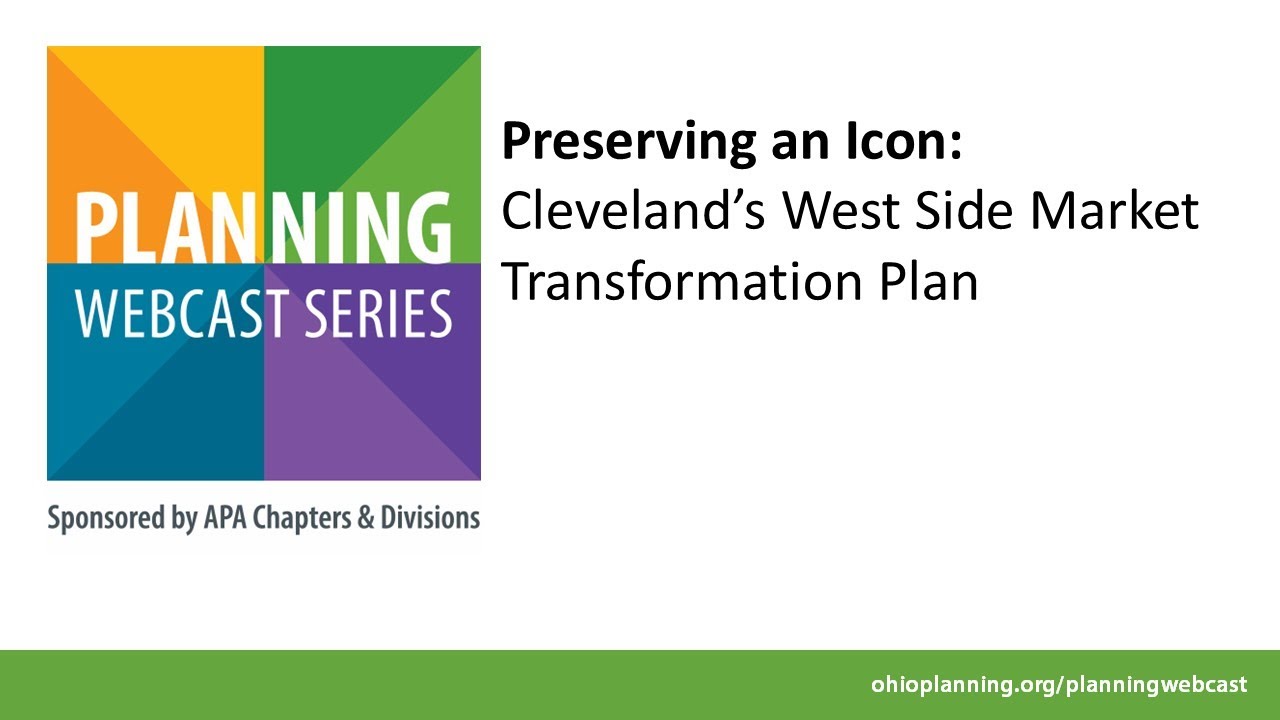 PLANNING
WEBCAST SERIES

Sponsored by APA Chapters & Divisions

Preserving an Icon:
Cleveland's West Side Market Transformation Plan

ohioplanning.org/planningwebcast